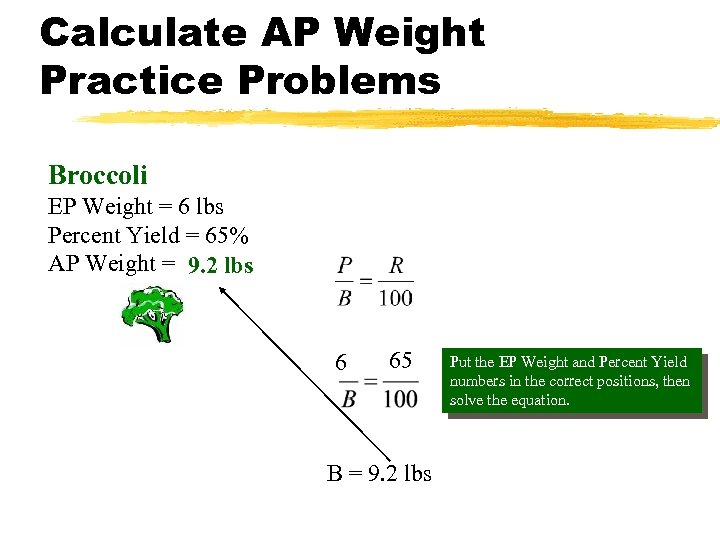 Calculate AP Weight Practice Problems

Broccoli
EP Weight = 6 lbs
Percent Yield = 65%
AP Weight = 9.2 lbs

$\frac{P}{B} = \frac{R}{100}$

$\frac{6}{B} = \frac{65}{100}$

Put the EP Weight and Percent Yield numbers in the correct positions, then solve the equation.

B = 9.2 lbs